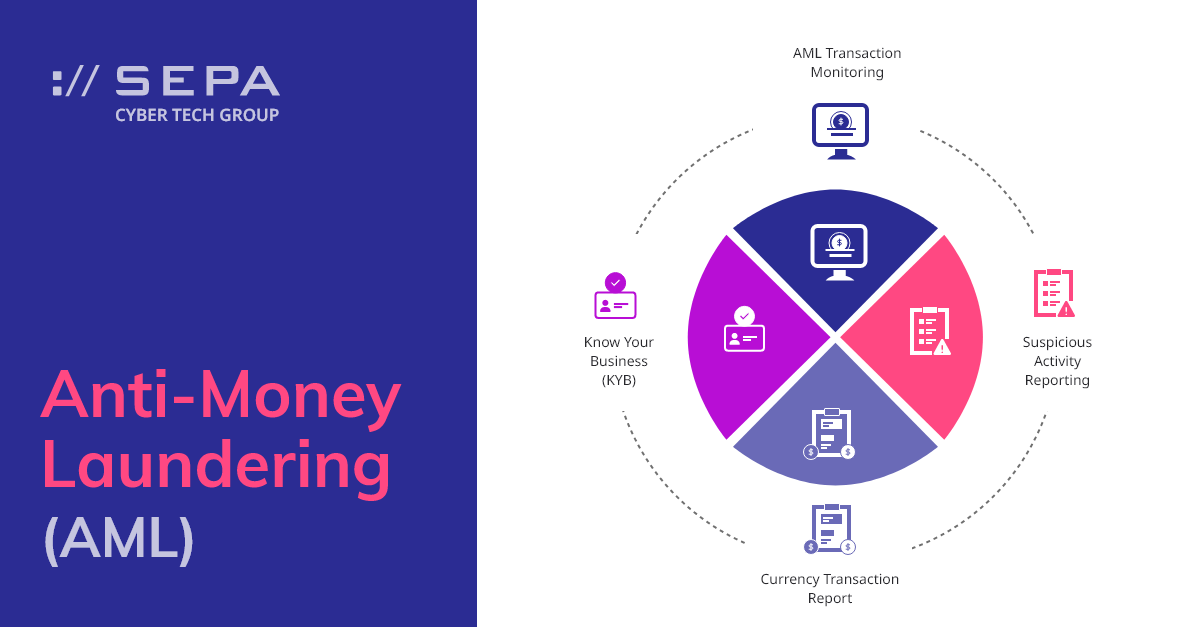 :// SEPA
CYBER TECH GROUP

Anti-Money Laundering (AML)

AML Transaction Monitoring

Know Your Business (KYB)

Suspicious Activity Reporting

Currency Transaction Report